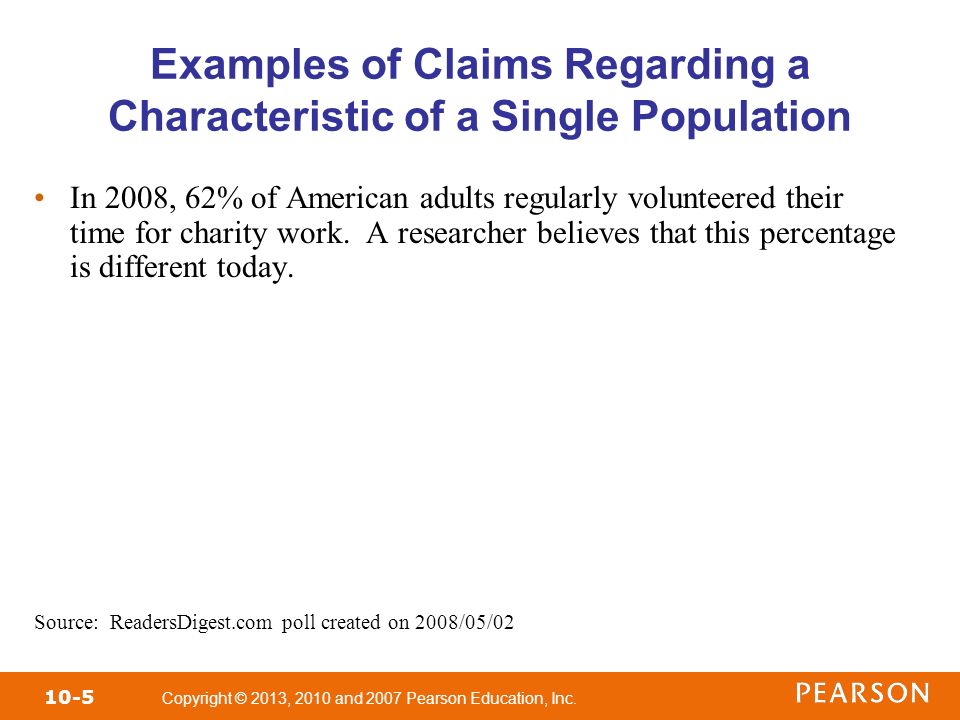 Examples of Claims Regarding a Characteristic of a Single Population

• In 2008, 62% of American adults regularly volunteered their time for charity work. A researcher believes that this percentage is different today.

Source: ReadersDigest.com poll created on 2008/05/02

10-5 Copyright © 2013, 2010 and 2007 Pearson Education, Inc.

PEARSON